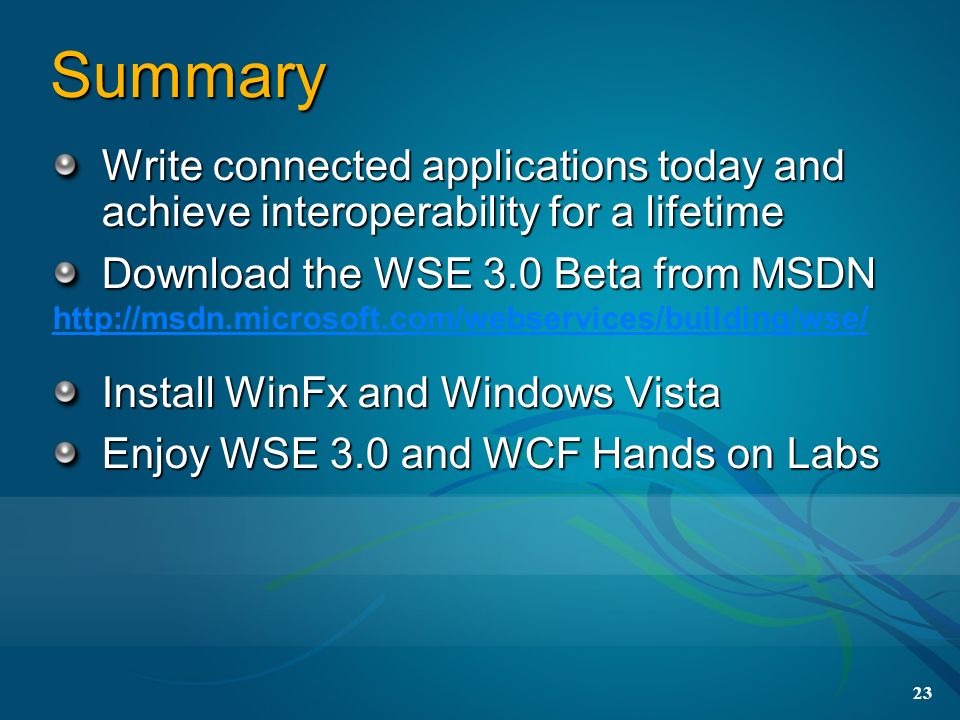 Summary

Write connected applications today and achieve interoperability for a lifetime

Download the WSE 3.0 Beta from MSDN

http://msdn.microsoft.com/webservices/building/wse/

Install WinFx and Windows Vista

Enjoy WSE 3.0 and WCF Hands on Labs

23